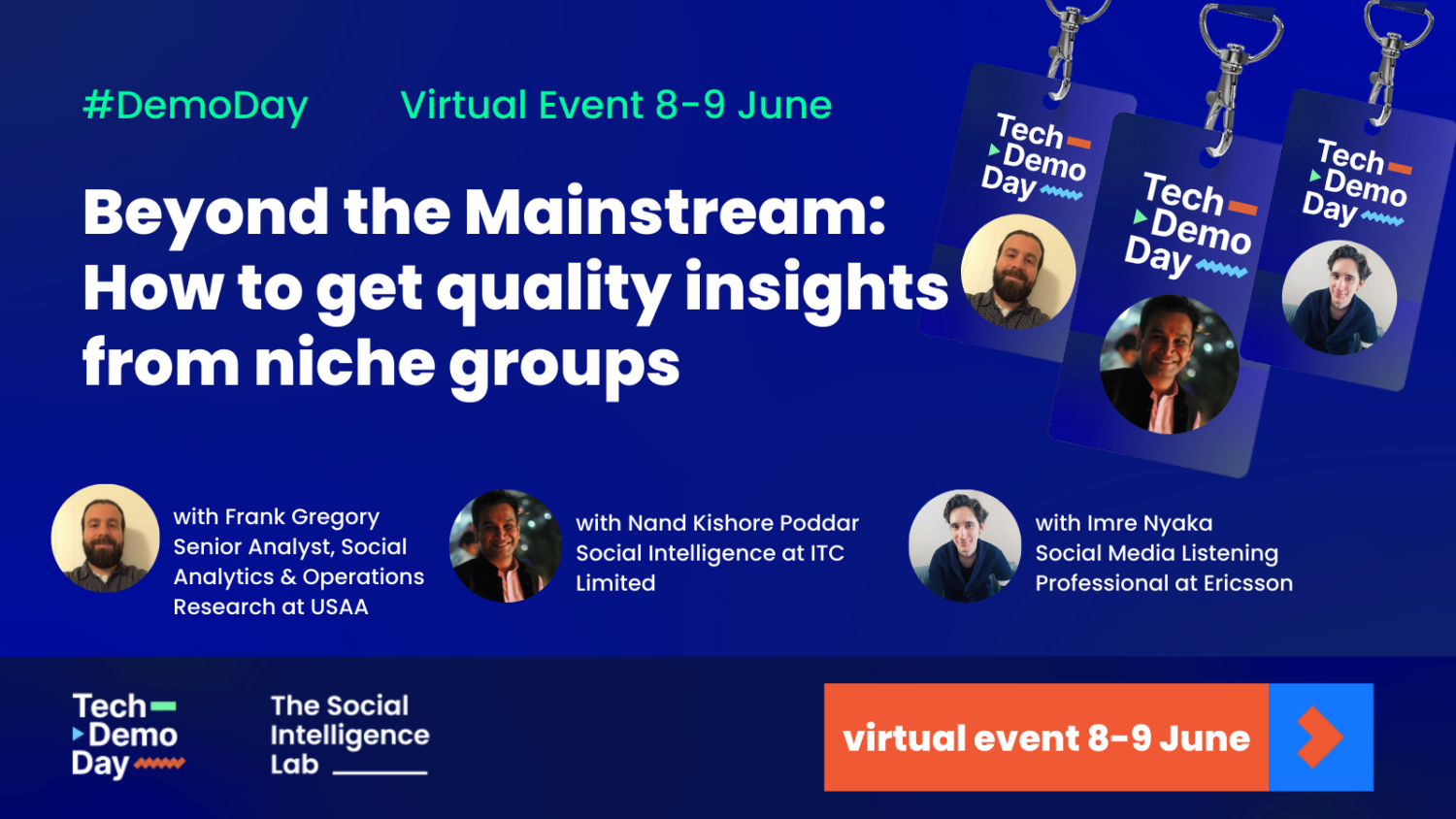 #DemoDay Virtual Event 8-9 June

Beyond the Mainstream: How to get quality insights from niche groups

Tech Demo Day

Tech Demo Day

Tech Demo Day

with Frank Gregory Senior Analyst, Social Analytics & Operations Research at USAA

with Nand Kishore Poddar Social Intelligence at ITC Limited

with Imre Nyaka Social Media Listening Professional at Ericsson

Tech Demo Day

The Social Intelligence Lab

virtual event 8-9 June